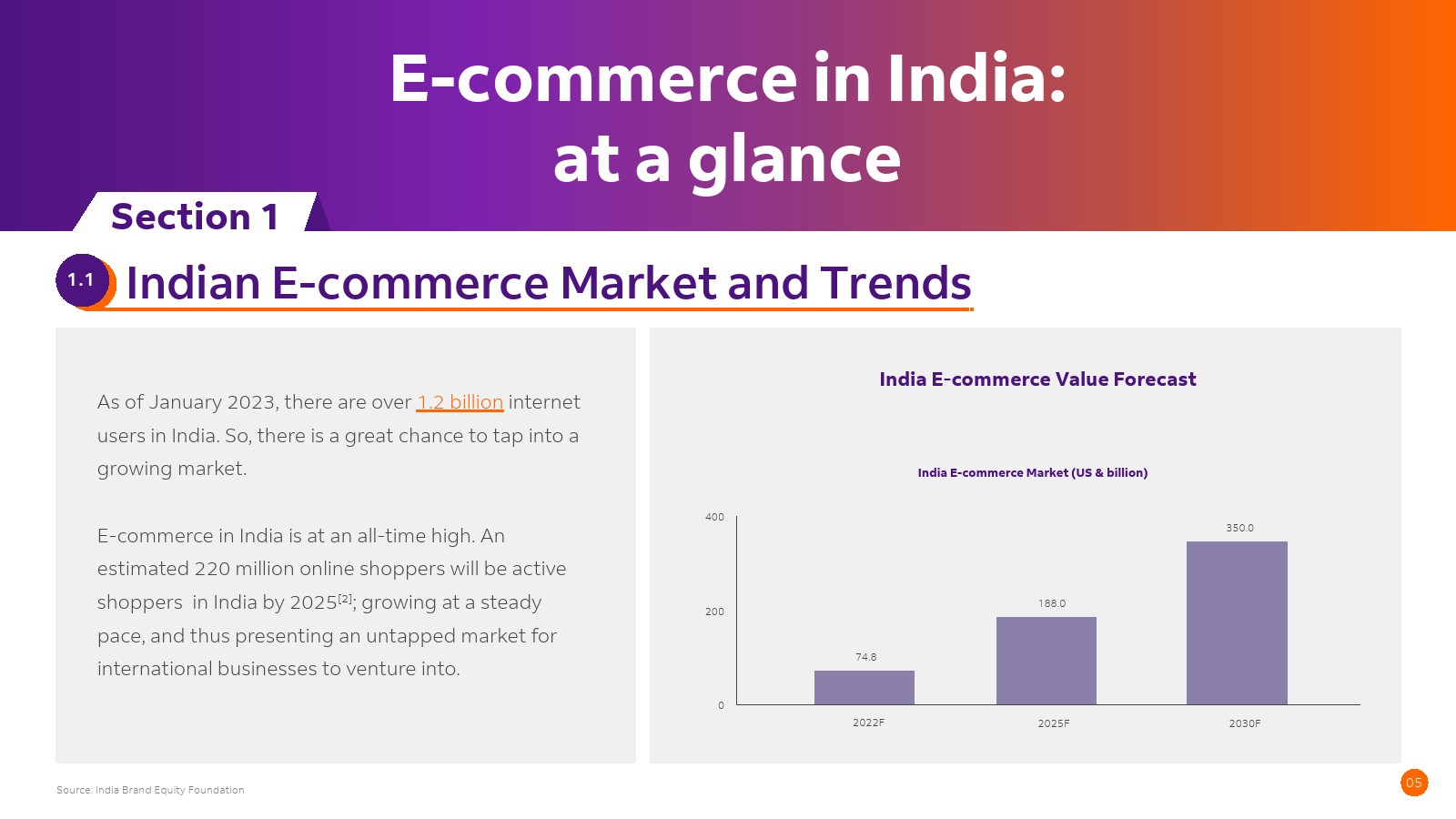 E-commerce in India:
at a glance

Section 1

1.1 Indian E-commerce Market and Trends

As of January 2023, there are over 1.2 billion internet users in India. So, there is a great chance to tap into a growing market.

E-commerce in India is at an all-time high. An estimated 220 million online shoppers will be active shoppers in India by 2025$^{[2]}$; growing at a steady pace, and thus presenting an untapped market for international businesses to venture into.

India E-commerce Value Forecast

India E-commerce Market (US & billion)

400
200
0

74.8
188.0
350.0

2022F
2025F
2030F

Source: India Brand Equity Foundation

05